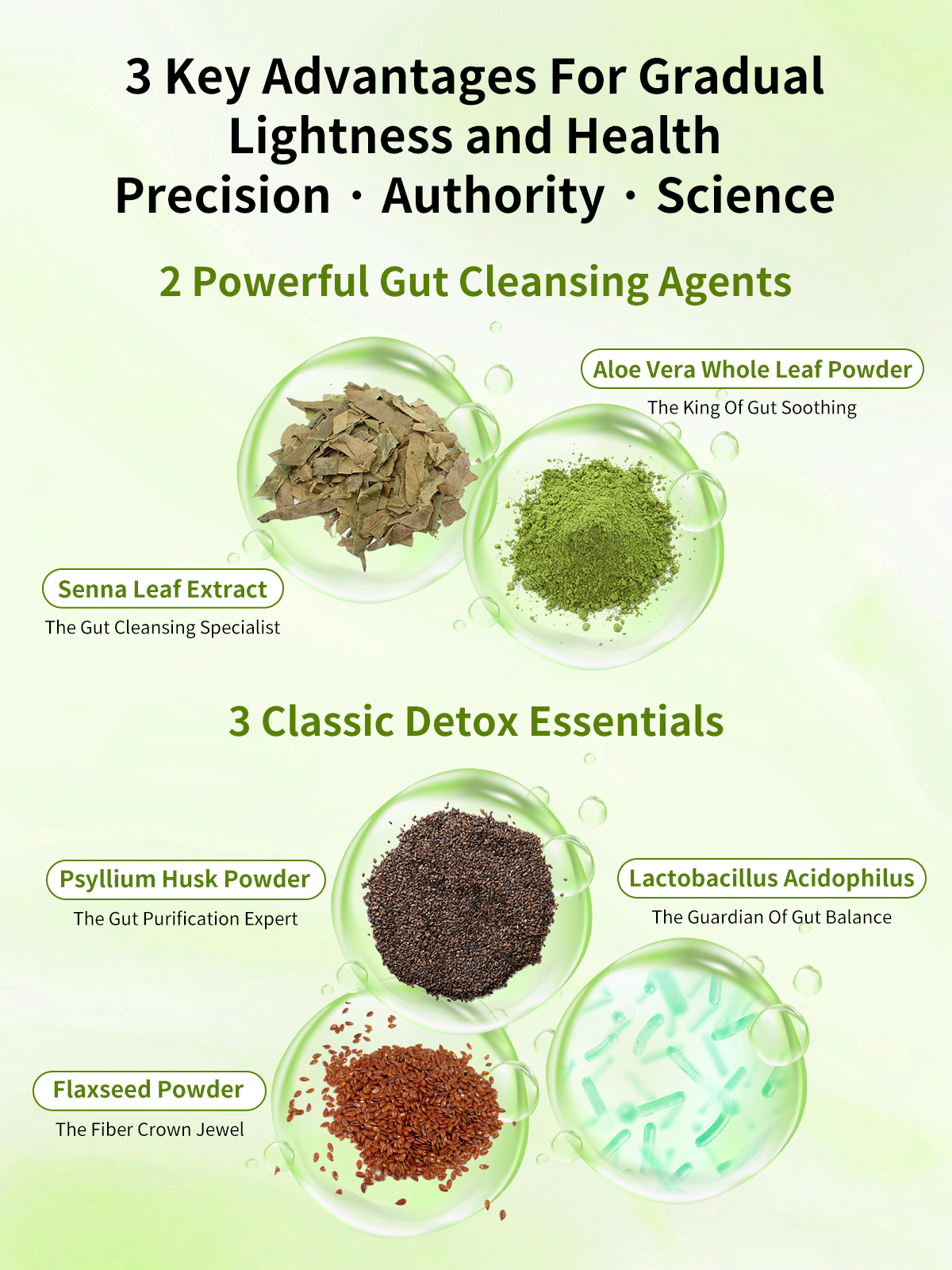 3 Key Advantages For Gradual Lightness and Health
Precision · Authority · Science

2 Powerful Gut Cleansing Agents

Aloe Vera Whole Leaf Powder
The King Of Gut Soothing

Senna Leaf Extract
The Gut Cleansing Specialist

3 Classic Detox Essentials

Psyllium Husk Powder
The Gut Purification Expert

Lactobacillus Acidophilus
The Guardian Of Gut Balance

Flaxseed Powder
The Fiber Crown Jewel